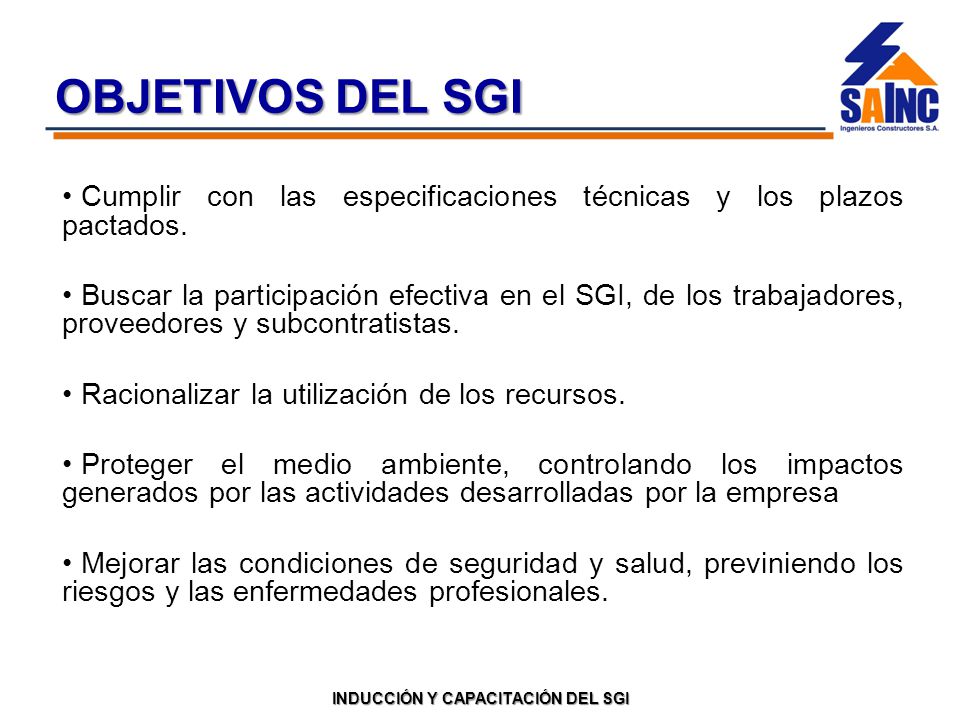 OBJETIVOS DEL SGI

SAINC
Ingenieros Constructores S.A.

• Cumplir con las especificaciones técnicas y los plazos pactados.

• Buscar la participación efectiva en el SGI, de los trabajadores, proveedores y subcontratistas.

• Racionalizar la utilización de los recursos.

• Proteger el medio ambiente, controlando los impactos generados por las actividades desarrolladas por la empresa

• Mejorar las condiciones de seguridad y salud, previniendo los riesgos y las enfermedades profesionales.

INDUCCIÓN Y CAPACITACIÓN DEL SGI